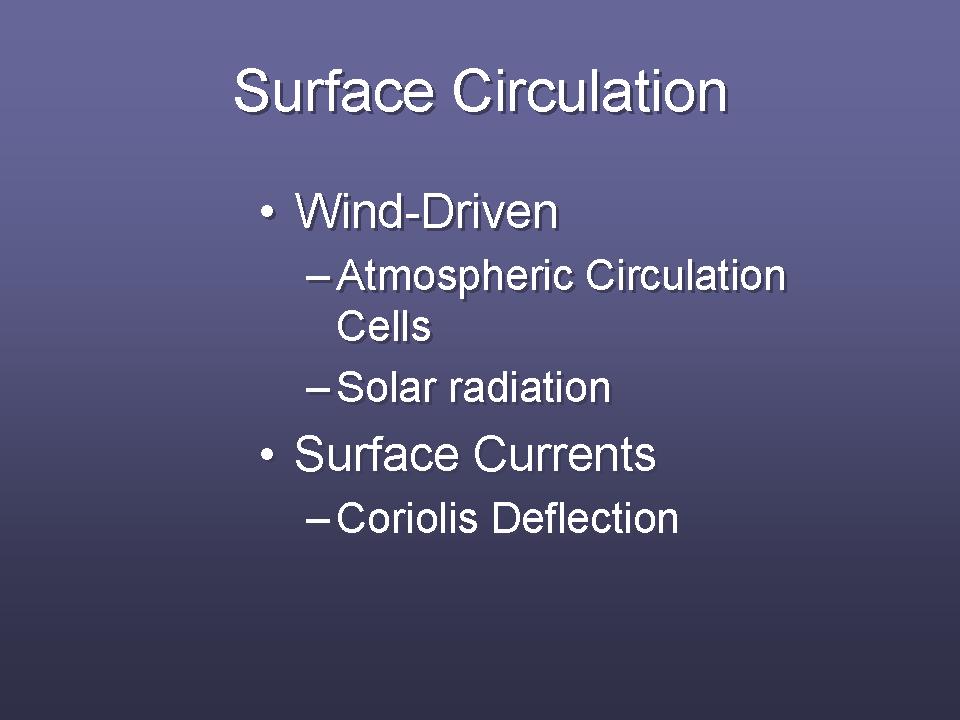 Surface Circulation

• Wind-Driven
– Atmospheric Circulation Cells
– Solar radiation
• Surface Currents
– Coriolis Deflection